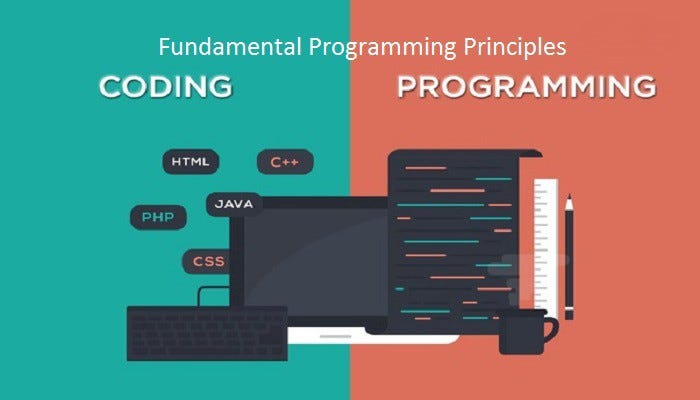 Fundamental Programming Principles

CODING

PROGRAMMING

HTML

C++

JAVA

PHP

CSS